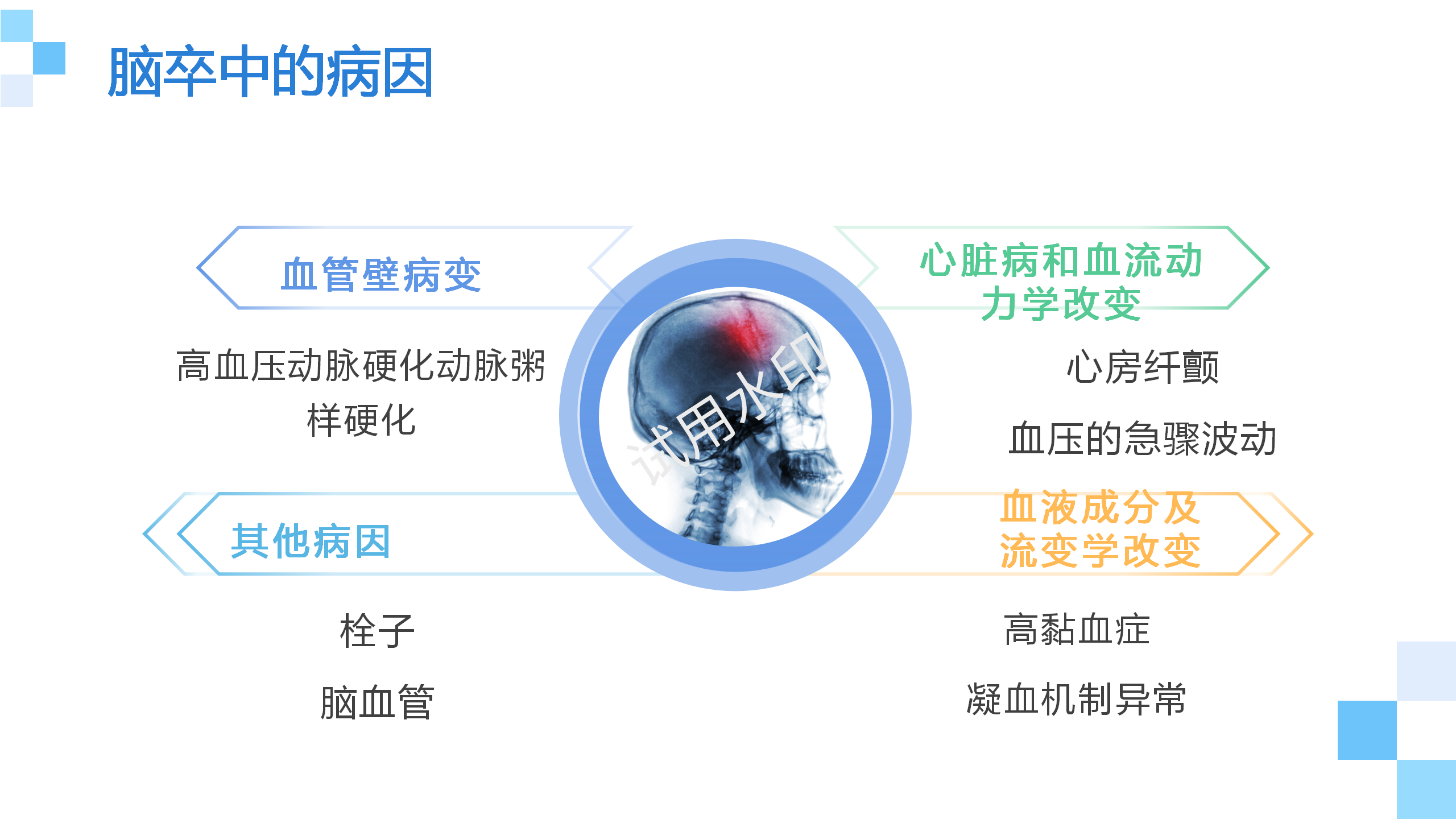 脑卒中的病因

血管壁病变

高血压动脉硬化动脉粥样硬化

心脏病和血流动力学改变

心房纤颤

血压的急骤波动

试用水印

其他病因

栓子

脑血管

血液成分及流变学改变

高黏血症

凝血机制异常